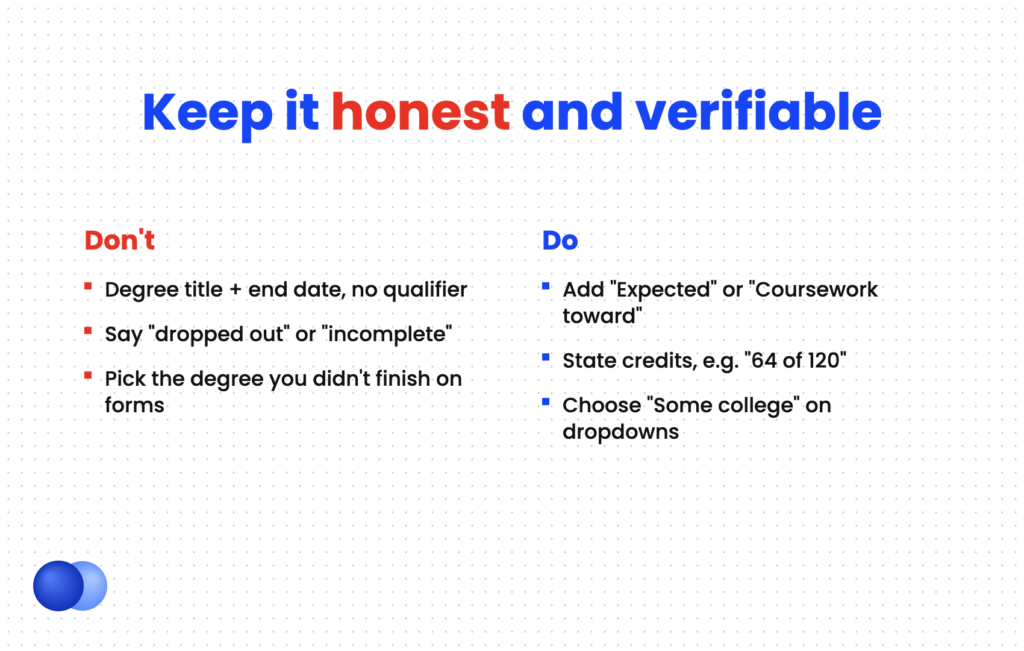 Keep it honest and verifiable

Don't

- Degree title + end date, no qualifier
- Say "dropped out" or "incomplete"
- Pick the degree you didn't finish on forms

Do

- Add "Expected" or "Coursework toward"
- State credits, e.g. "64 of 120"
- Choose "Some college" on dropdowns